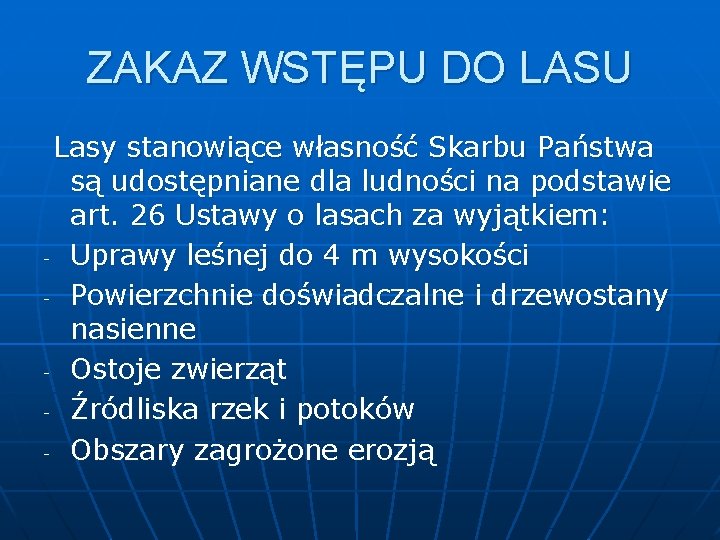 ZAKAZ WSTĘPU DO LASU

Lasy stanowiące własność Skarbu Państwa są udostępniane dla ludności na podstawie art. 26 Ustawy o lasach za wyjątkiem:

- Uprawy leśnej do 4 m wysokości
- Powierzchnie doświadczalne i drzewostany nasienne
- Ostoje zwierząt
- Źródliska rzek i potoków
- Obszary zagrożone erozją